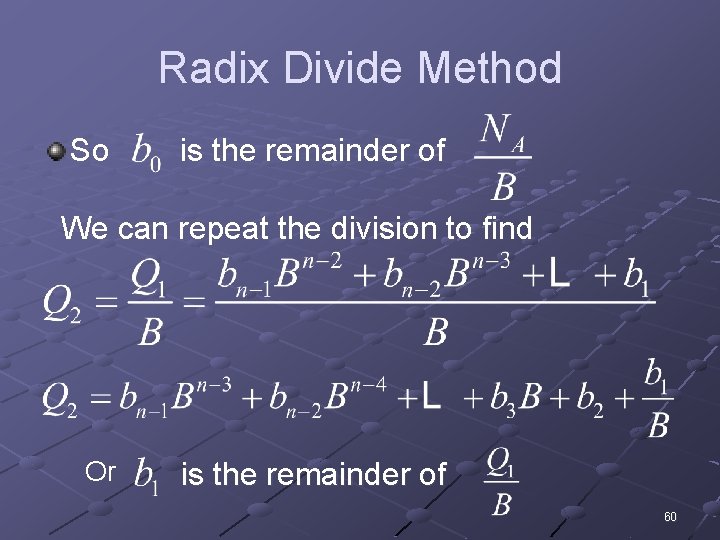 Radix Divide Method

So $b_0$ is the remainder of $\frac{N_A}{B}$

We can repeat the division to find

$Q_2 = \frac{Q_1}{B} = \frac{b_{n-1}B^{n-2} + b_{n-2}B^{n-3} + L + b_1}{B}$

$Q_2 = b_{n-1}B^{n-3} + b_{n-2}B^{n-4} + L + b_3B + b_2 + \frac{b_1}{B}$

Or $b_1$ is the remainder of $\frac{Q_1}{B}$

60